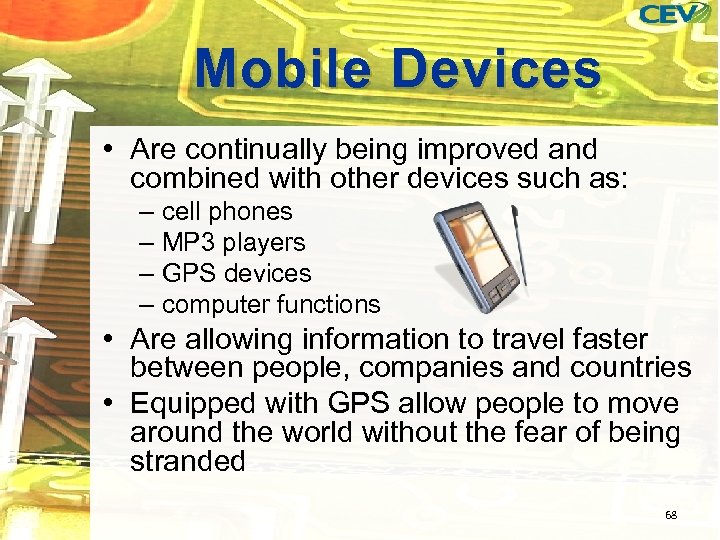 CEV

Mobile Devices

• Are continually being improved and combined with other devices such as:
– cell phones
– MP3 players
– GPS devices
– computer functions
• Are allowing information to travel faster between people, companies and countries
• Equipped with GPS allow people to move around the world without the fear of being stranded

68